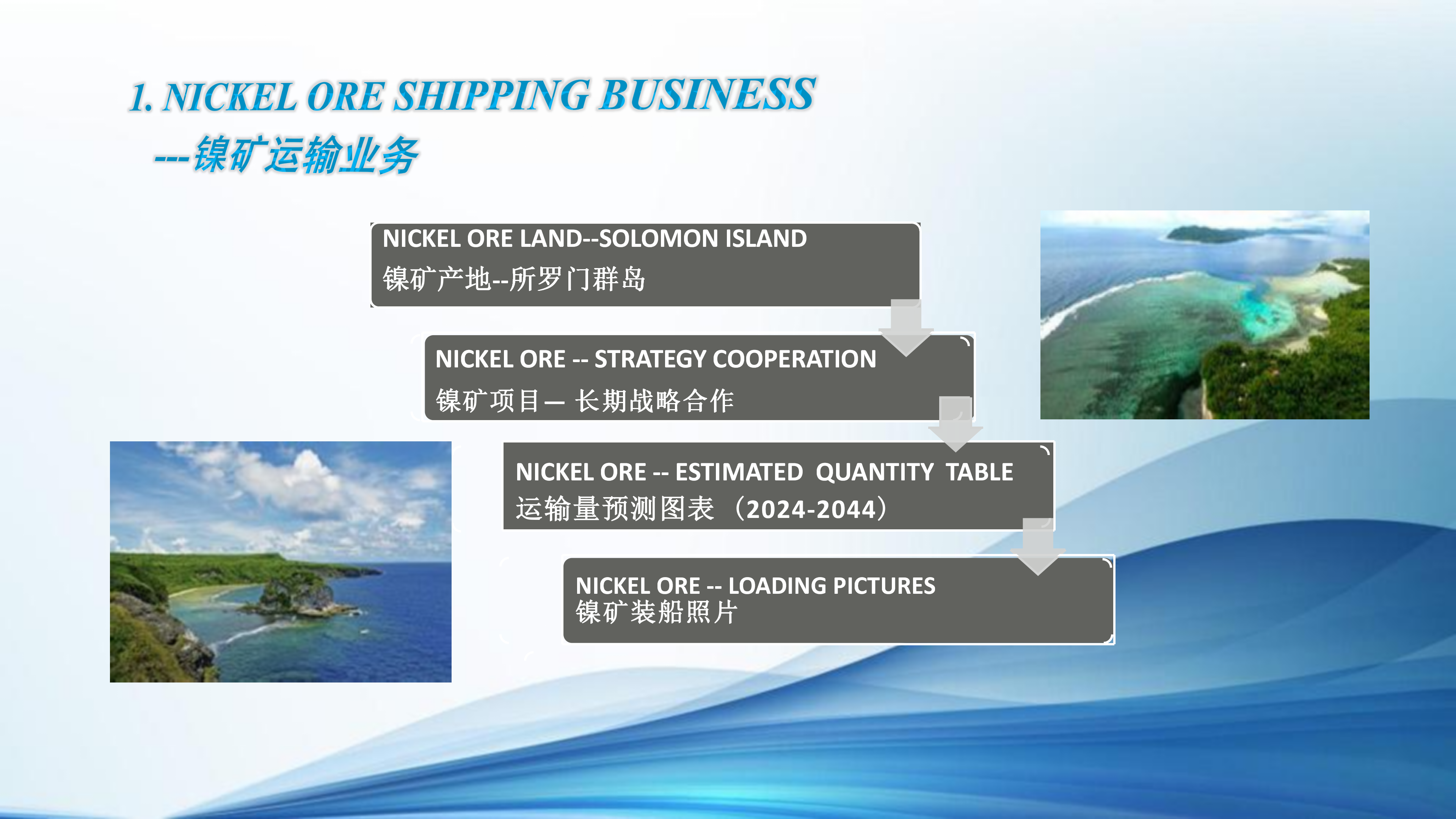 1. NICKEL ORE SHIPPING BUSINESS
---镍矿运输业务

NICKEL ORE LAND--SOLOMON ISLAND
镍矿产地--所罗门群岛

NICKEL ORE -- STRATEGY COOPERATION
镍矿项目— 长期战略合作

NICKEL ORE -- ESTIMATED QUANTITY TABLE
运输量预测图表 （2024-2044）

NICKEL ORE -- LOADING PICTURES
镍矿装船照片